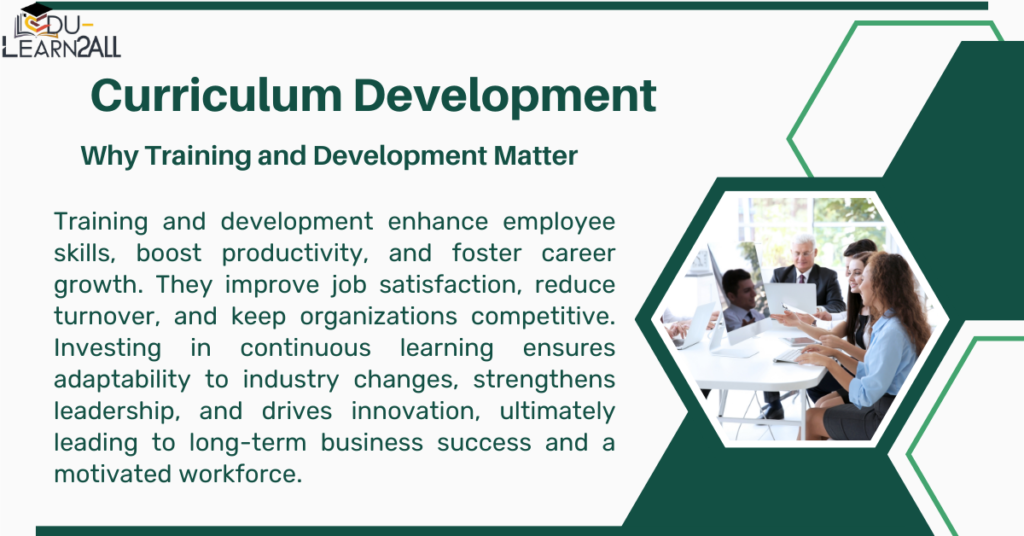 EDU-LEARN2ALL

Curriculum Development

Why Training and Development Matter

Training and development enhance employee skills, boost productivity, and foster career growth. They improve job satisfaction, reduce turnover, and keep organizations competitive. Investing in continuous learning ensures adaptability to industry changes, strengthens leadership, and drives innovation, ultimately leading to long-term business success and a motivated workforce.